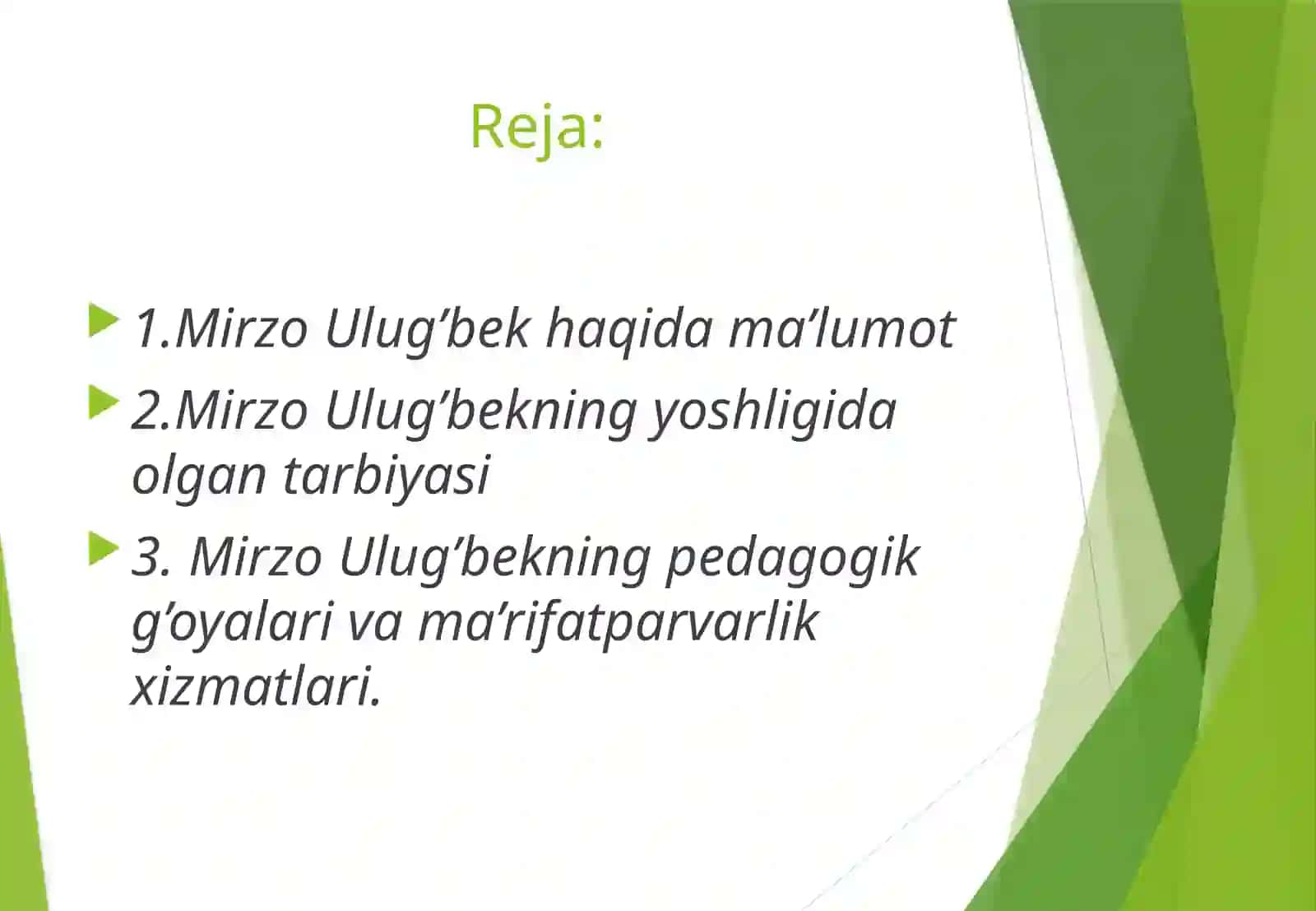 Reja:

1.Mirzo Ulug’bek haqida ma’lumot

2.Mirzo Ulug’bekning yoshligida olgan tarbiyasi

3. Mirzo Ulug’bekning pedagogik g’oyalari va ma’rifatparvarlik xizmatlari.